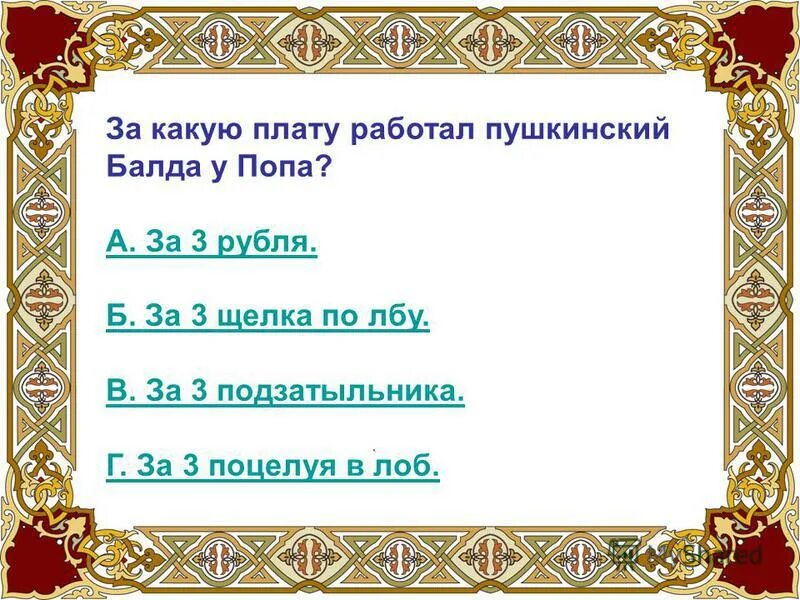 За какую плату работал пушкинский Балда у Попа?

А. За 3 рубля.

Б. За 3 щелка по лбу.

В. За 3 подзатыльника.

Г. За 3 поцелуя в лоб.

MyShared